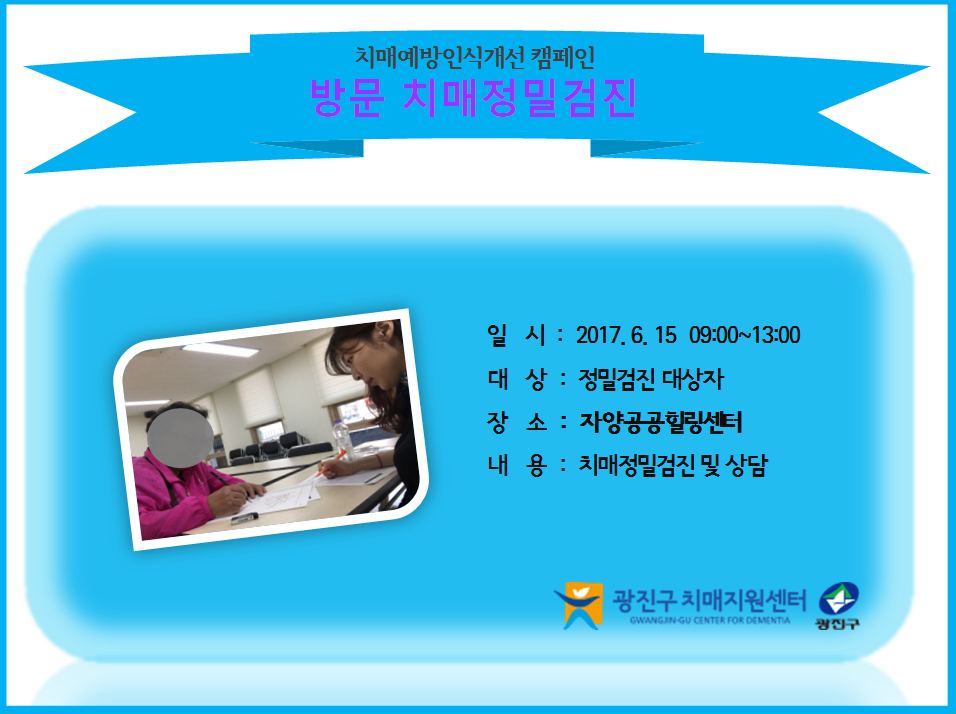 치매예방인식개선 캠페인
방문 치매정밀검진

일 시 : 2017. 6. 15 09:00~13:00
대 상 : 정밀검진 대상자
장 소 : 자양공공힐링센터
내 용 : 치매정밀검진 및 상담

광진구 치매지원센터
GWANGJIN-GU CENTER FOR DEMENTIA
광진구